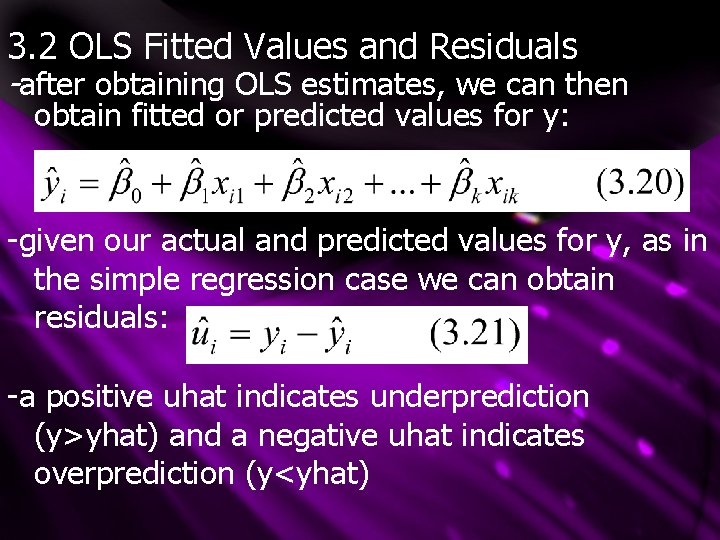 3.2 OLS Fitted Values and Residuals

-after obtaining OLS estimates, we can then obtain fitted or predicted values for y:

$\hat{y}_i = \hat{\beta}_0 + \hat{\beta}_1 x_{i1} + \hat{\beta}_2 x_{i2} + ... + \hat{\beta}_k x_{ik}$ (3.20)

-given our actual and predicted values for y, as in the simple regression case we can obtain residuals: $\hat{u}_i = y_i - \hat{y}_i$ (3.21)

-a positive uhat indicates underprediction (y>yhat) and a negative uhat indicates overprediction (y<yhat)